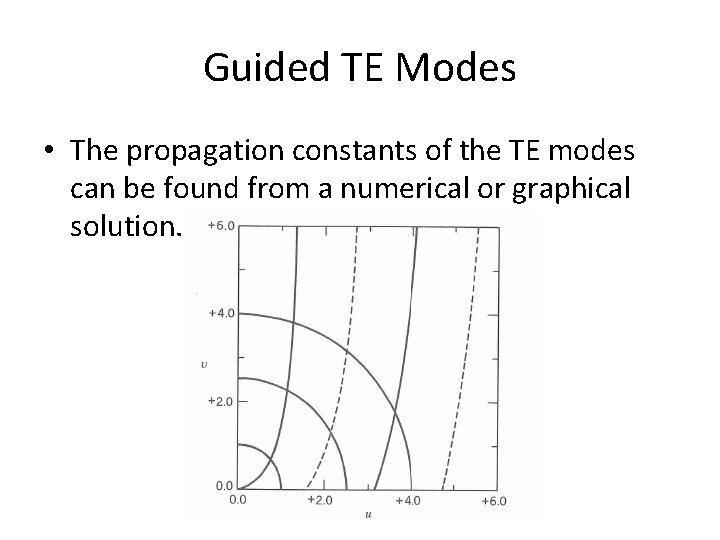 Guided TE Modes

• The propagation constants of the TE modes can be found from a numerical or graphical solution.

+6.0
+4.0
$v$
+2.0
0.0
0.0
+2.0
+4.0
+6.0
$u$